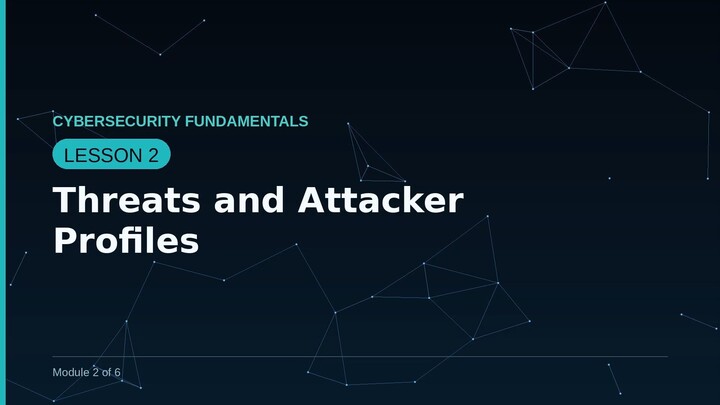 CYBERSECURITY FUNDAMENTALS

LESSON 2

Threats and Attacker Profiles

Module 2 of 6